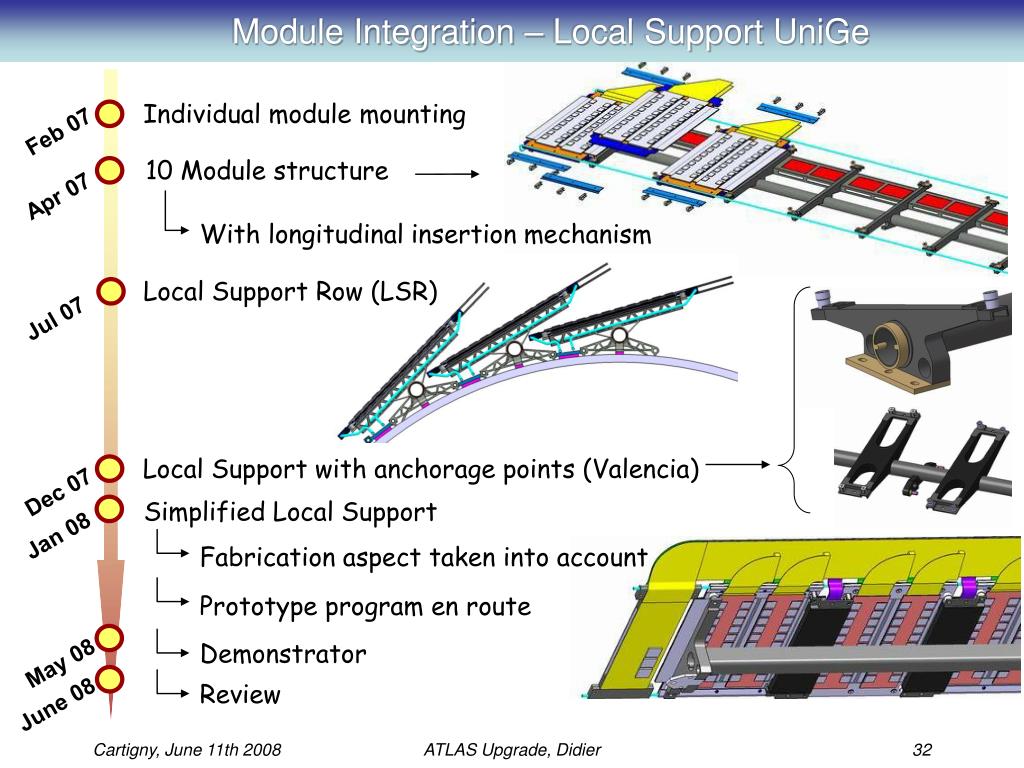 Module Integration – Local Support UniGe

Feb 07
Individual module mounting

Apr 07
10 Module structure

With longitudinal insertion mechanism

Jul 07
Local Support Row (LSR)

Dec 07
Local Support with anchorage points (Valencia)

Jan 08
Simplified Local Support

Fabrication aspect taken into account

Prototype program en route

May 08
Demonstrator

June 08
Review

Cartigny, June 11th 2008

ATLAS Upgrade, Didier

32